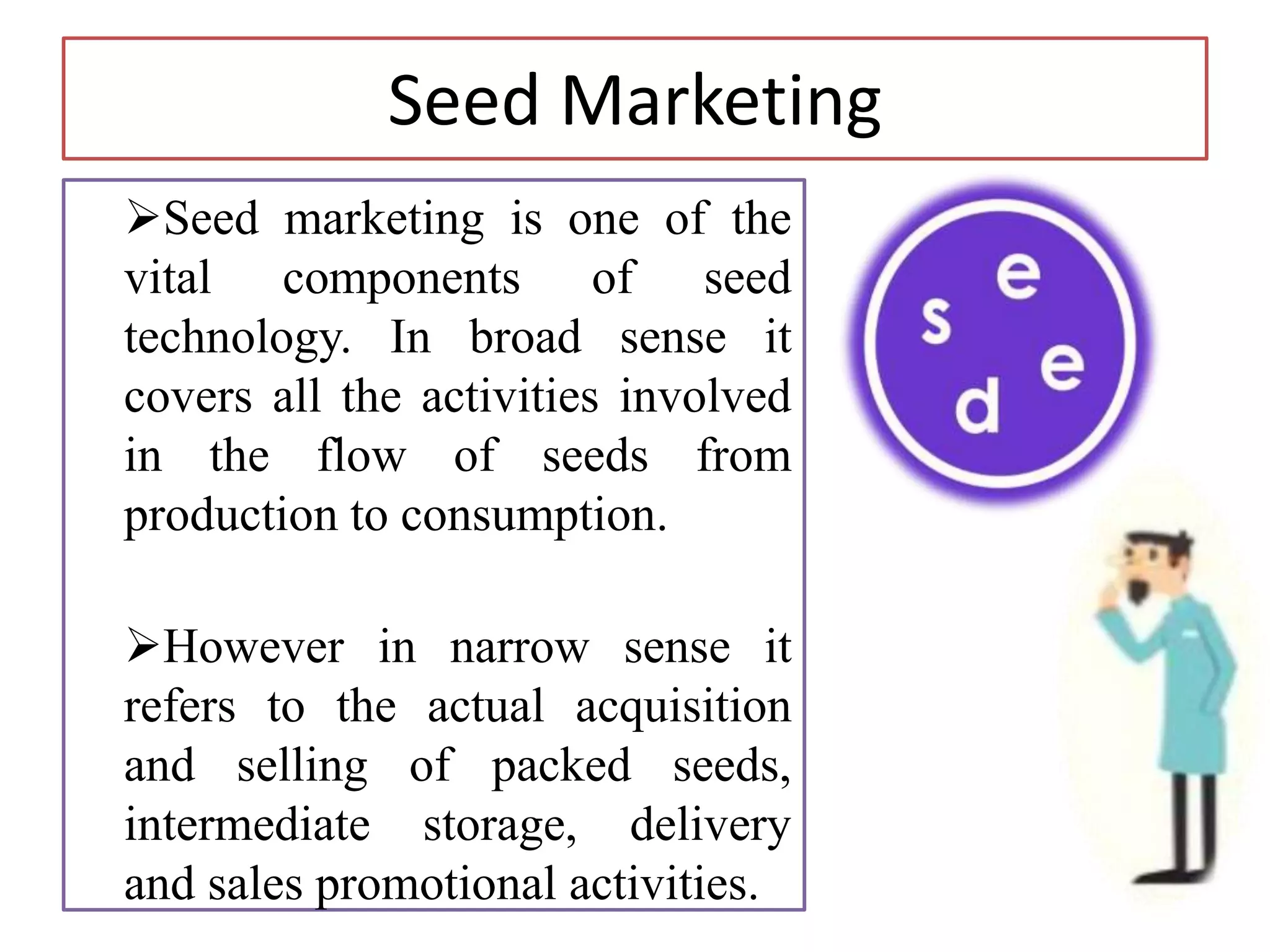 Seed Marketing

➢Seed marketing is one of the vital components of seed technology. In broad sense it covers all the activities involved in the flow of seeds from production to consumption.

➢However in narrow sense it refers to the actual acquisition and selling of packed seeds, intermediate storage, delivery and sales promotional activities.

s e e d